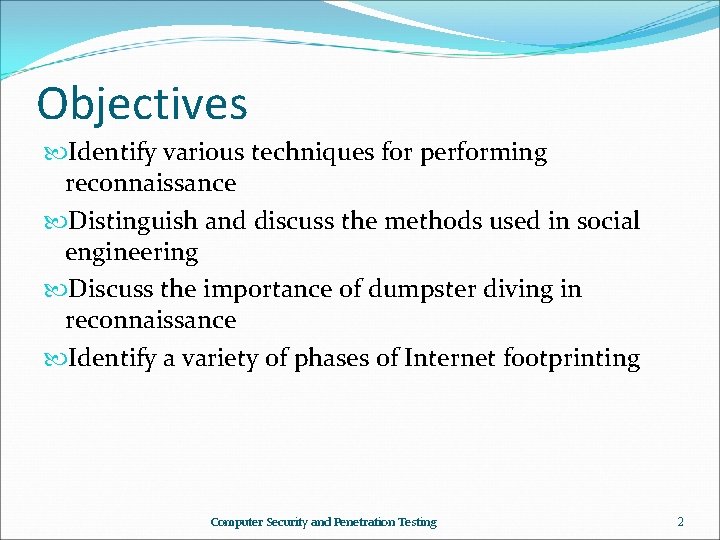 Objectives

Identify various techniques for performing reconnaissance

Distinguish and discuss the methods used in social engineering

Discuss the importance of dumpster diving in reconnaissance

Identify a variety of phases of Internet footprinting

Computer Security and Penetration Testing

2